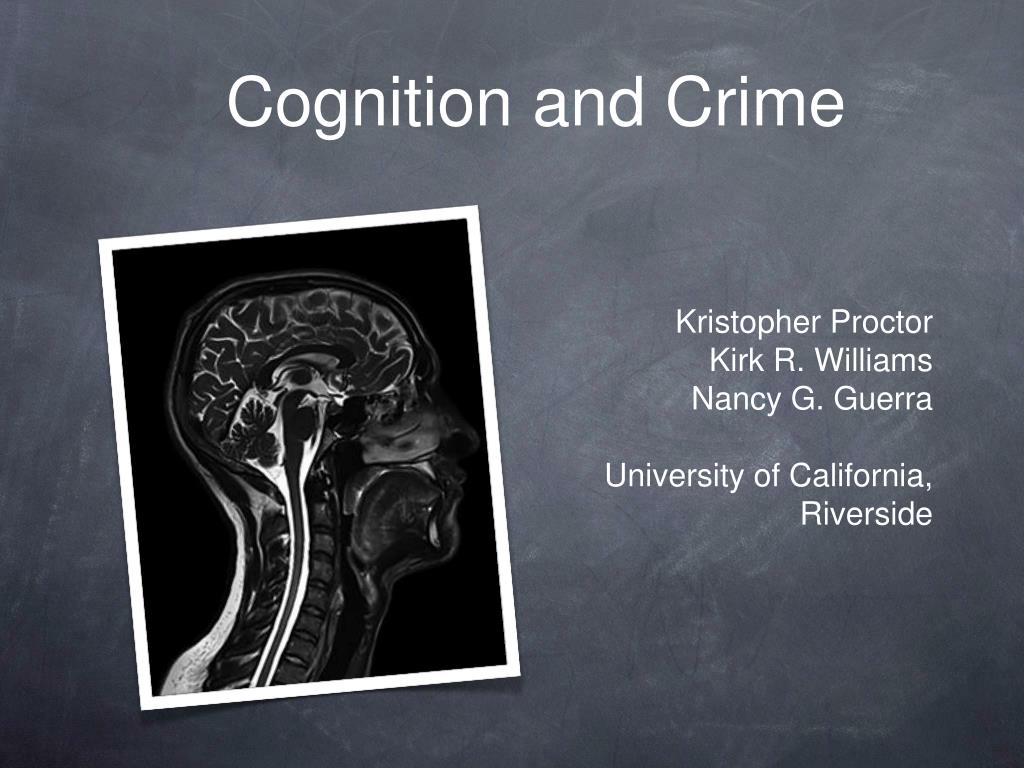 Cognition and Crime

Kristopher Proctor
Kirk R. Williams
Nancy G. Guerra

University of California, Riverside